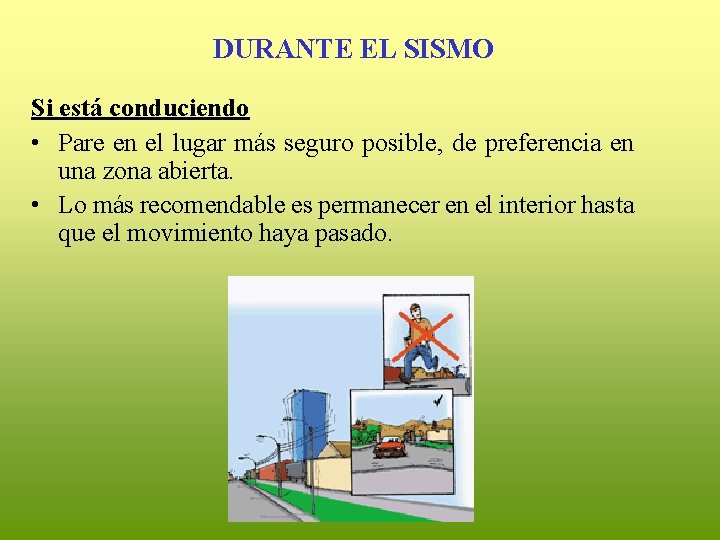 DURANTE EL SISMO

Si está conduciendo

• Pare en el lugar más seguro posible, de preferencia en una zona abierta.
• Lo más recomendable es permanecer en el interior hasta que el movimiento haya pasado.